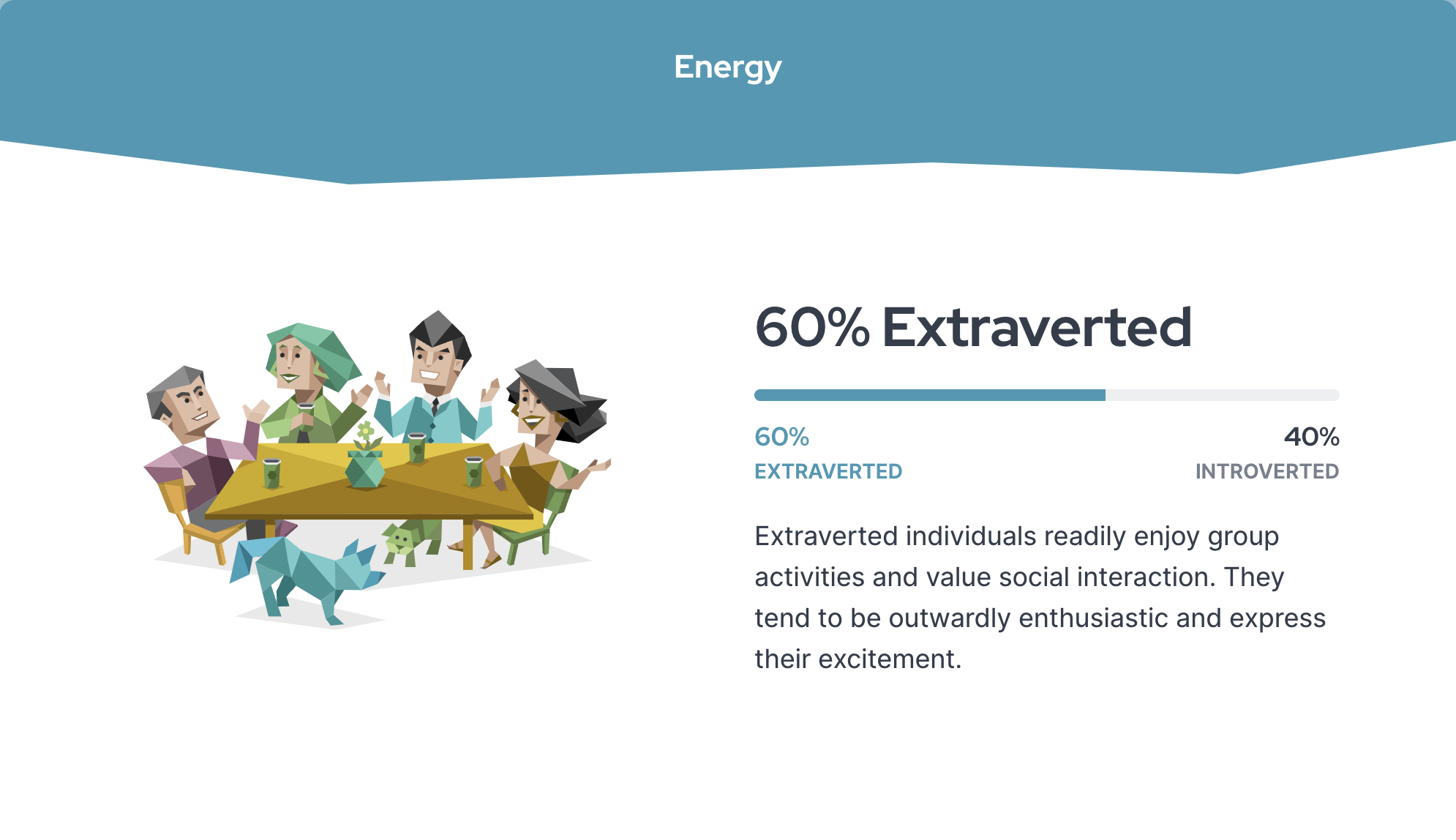 Energy

60% Extraverted

60%
EXTRAVERTED

40%
INTROVERTED

Extraverted individuals readily enjoy group activities and value social interaction. They tend to be outwardly enthusiastic and express their excitement.